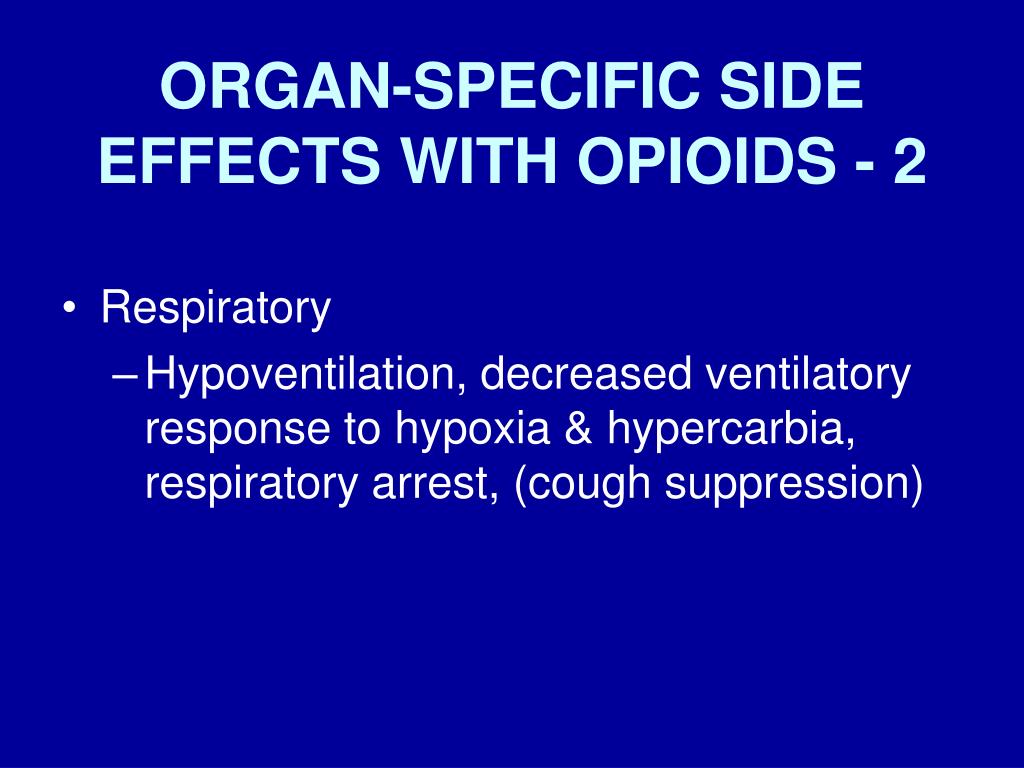 ORGAN-SPECIFIC SIDE EFFECTS WITH OPIOIDS - 2

• Respiratory
– Hypoventilation, decreased ventilatory response to hypoxia & hypercarbia, respiratory arrest, (cough suppression)